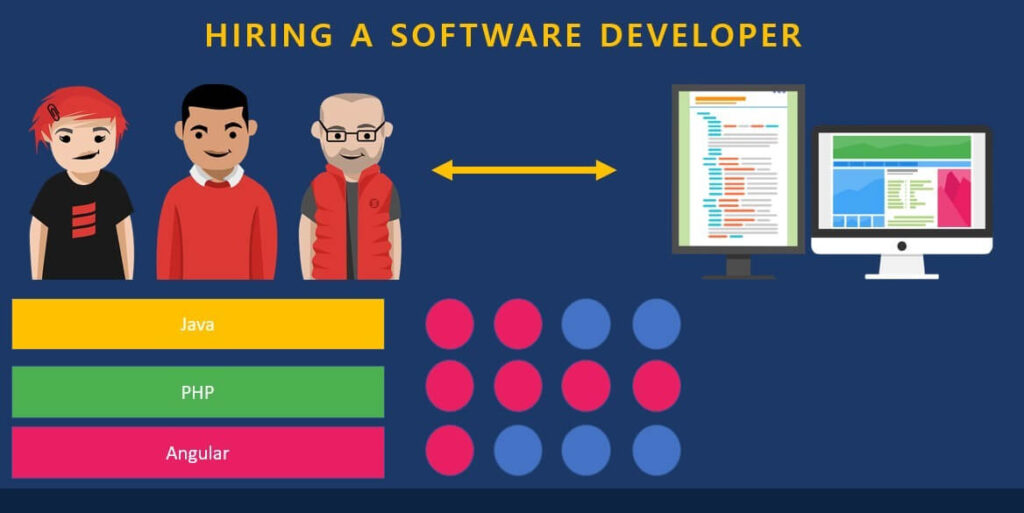 HIRING A SOFTWARE DEVELOPER

Java

PHP

Angular